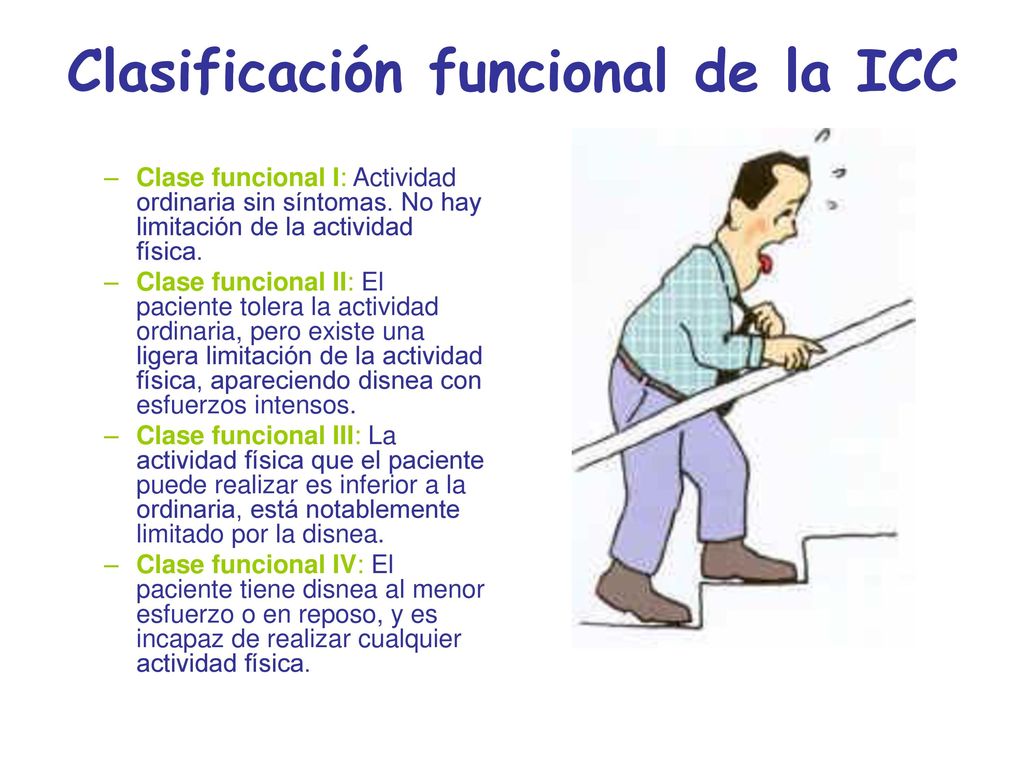 Clasificación funcional de la ICC

– Clase funcional I: Actividad ordinaria sin síntomas. No hay limitación de la actividad física.
– Clase funcional II: El paciente tolera la actividad ordinaria, pero existe una ligera limitación de la actividad física, apareciendo disnea con esfuerzos intensos.
– Clase funcional III: La actividad física que el paciente puede realizar es inferior a la ordinaria, está notablemente limitado por la disnea.
– Clase funcional IV: El paciente tiene disnea al menor esfuerzo o en reposo, y es incapaz de realizar cualquier actividad física.